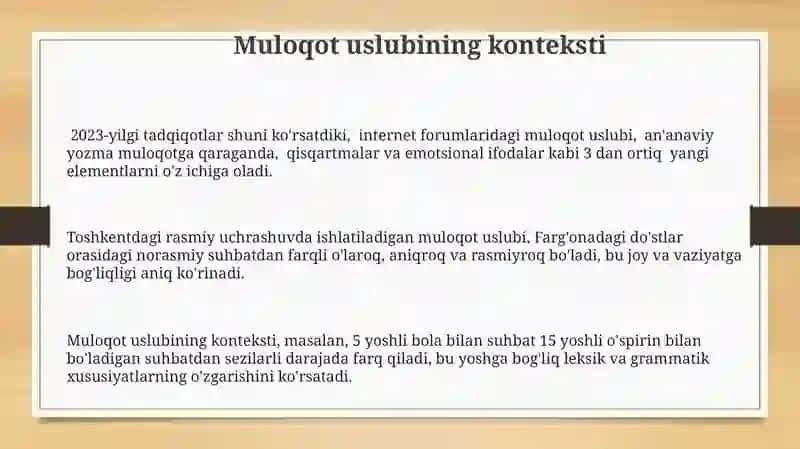 Muloqot uslubining konteksti

2023-yilgi tadqiqotlar shuni ko'rsatdiki, internet forumlaridagi muloqot uslubi, an'anaviy yozma muloqotga qaraganda, qisqartmalar va emotsional ifodalar kabi 3 dan ortiq yangi elementlarni o'z ichiga oladi.

Toshkentdagi rasmiy uchrashuvda ishlatiladigan muloqot uslubi, Farg'onadagi do'stlar orasidagi norasmiy suhbatdan farqli o'laroq, aniqroq va rasmiyroq bo'ladi, bu joy va vaziyatga bog'liqligi aniq ko'rinadi.

Muloqot uslubining konteksti, masalan, 5 yoshli bola bilan suhbat 15 yoshli o'spirin bilan bo'ladigan suhbatdan sezilarli darajada farq qiladi, bu yoshga bog'liq leksik va grammatik xususiyatlarning o'zgarishini ko'rsatadi.